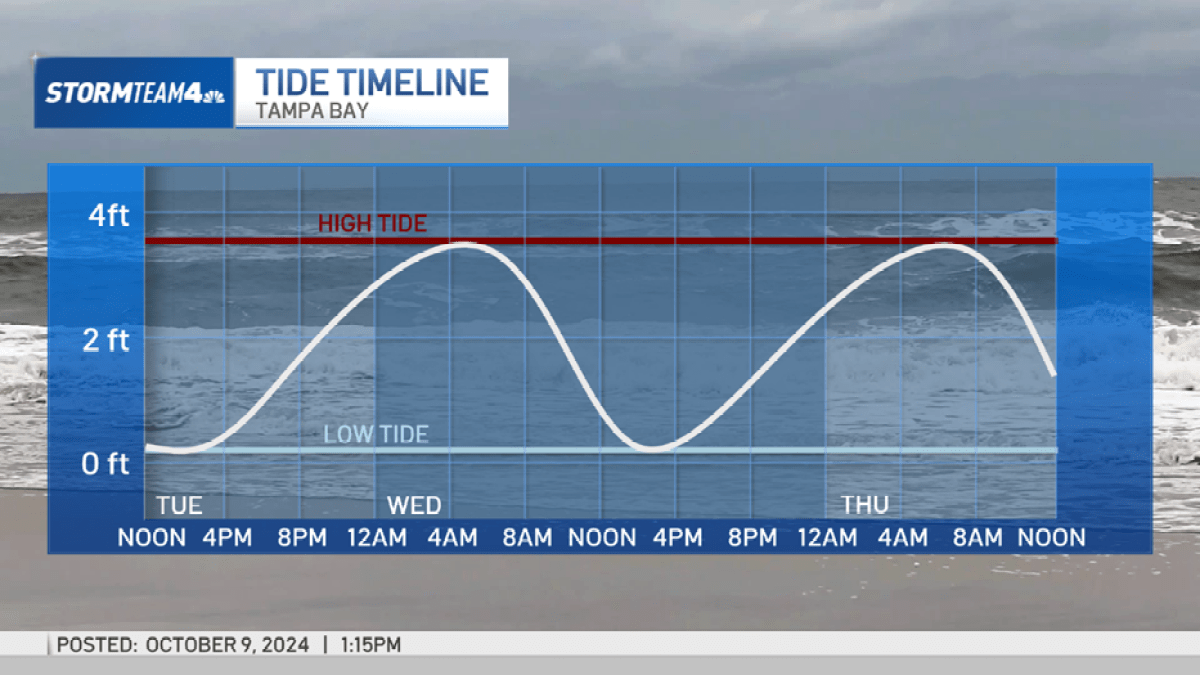 STORMTEAM4

TIDE TIMELINE
TAMPA BAY

4ft
2 ft
0 ft

HIGH TIDE
LOW TIDE

TUE
WED
THU

NOON 4PM 8PM 12AM 4AM 8AM NOON 4PM 8PM 12AM 4AM 8AM NOON

POSTED: OCTOBER 9, 2024 | 1:15PM